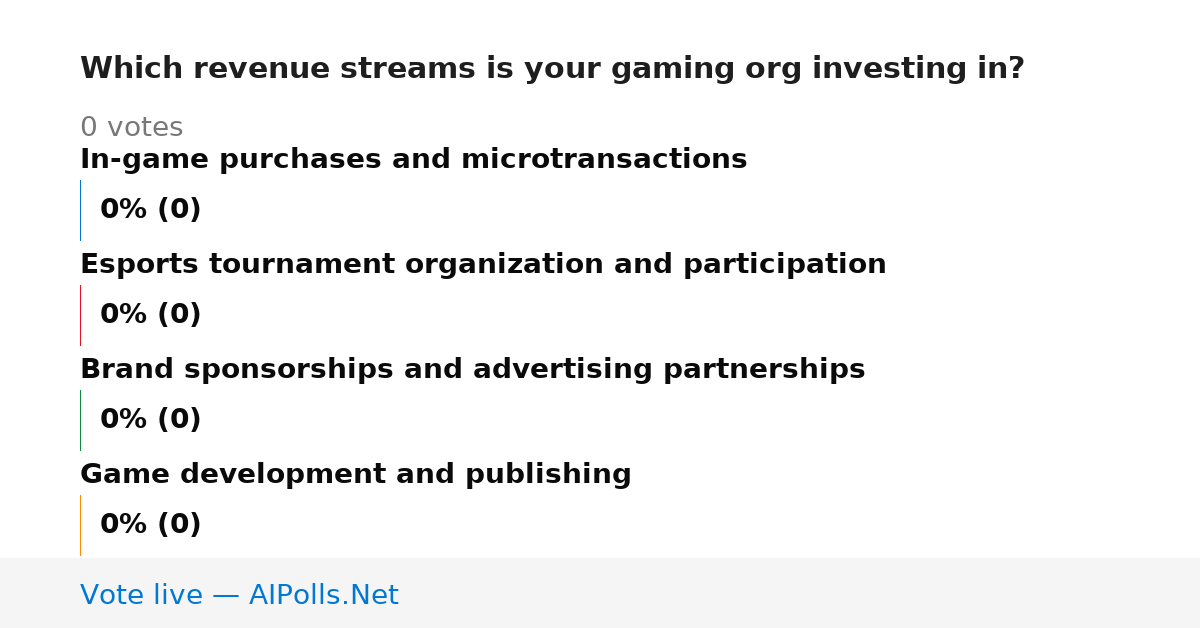 Which revenue streams is your gaming org investing in?

0 votes

In-game purchases and microtransactions

0% (0)

Esports tournament organization and participation

0% (0)

Brand sponsorships and advertising partnerships

0% (0)

Game development and publishing

0% (0)

Vote live — AIPolls.Net